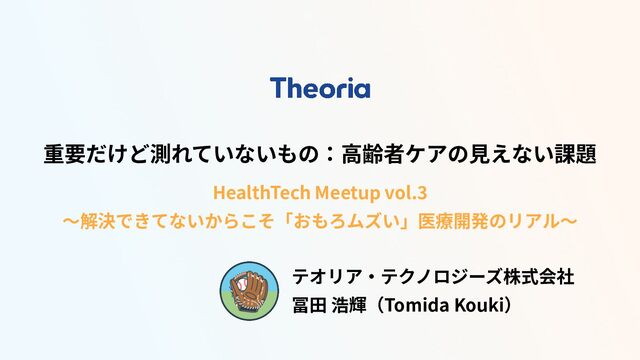 Theoria

重要だけど測れていないもの：高齢者ケアの見えない課題

HealthTech Meetup vol.3
〜解決できてないからこそ「おもろムズい」医療開発のリアル〜

テオリア・テクノロジーズ株式会社
冨田 浩輝（Tomida Kouki）